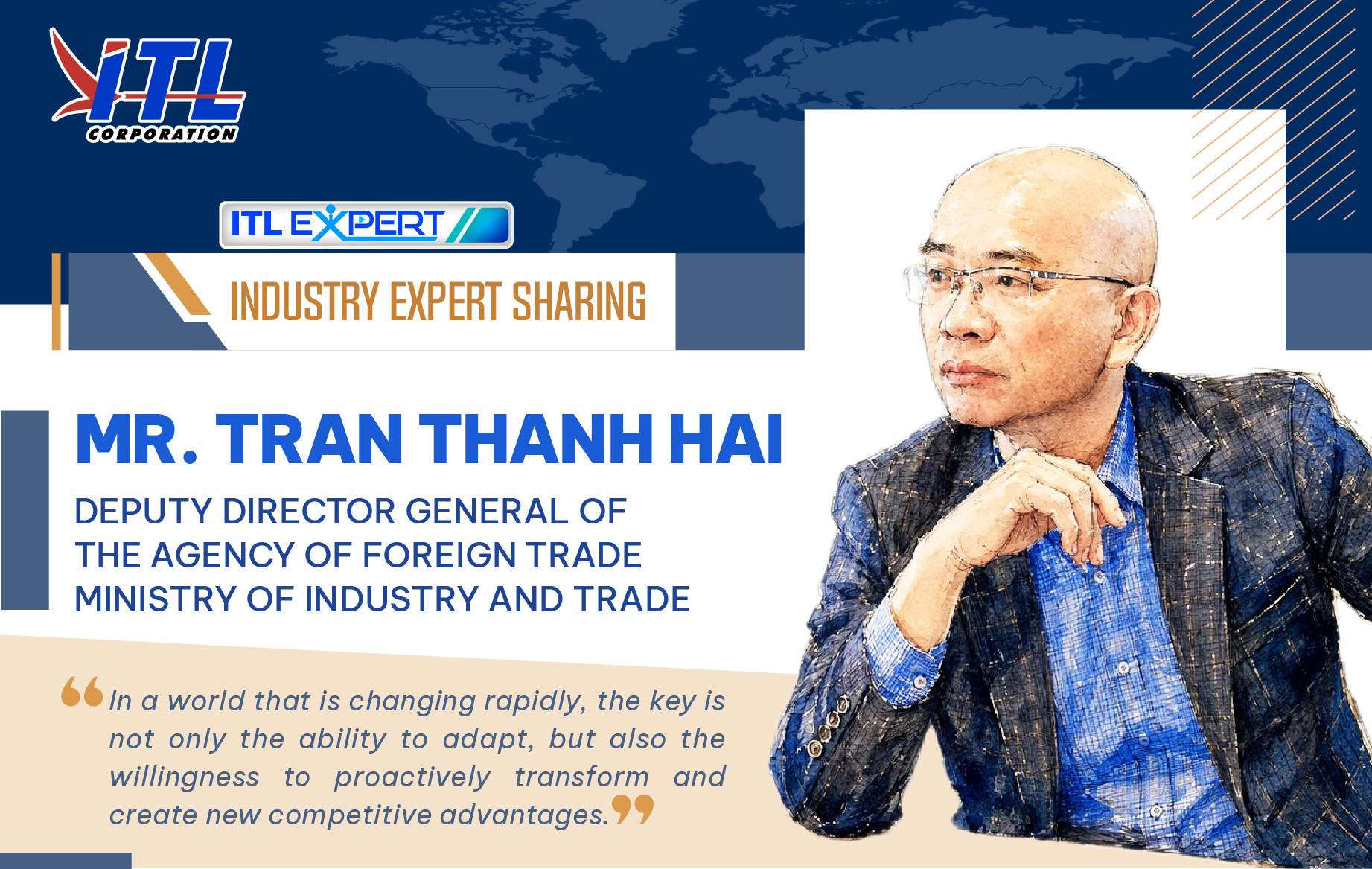 ITL CORPORATION

ITL EXPERT

INDUSTRY EXPERT SHARING

MR. TRAN THANH HAI

DEPUTY DIRECTOR GENERAL OF THE AGENCY OF FOREIGN TRADE MINISTRY OF INDUSTRY AND TRADE

“In a world that is changing rapidly, the key is not only the ability to adapt, but also the willingness to proactively transform and create new competitive advantages.”